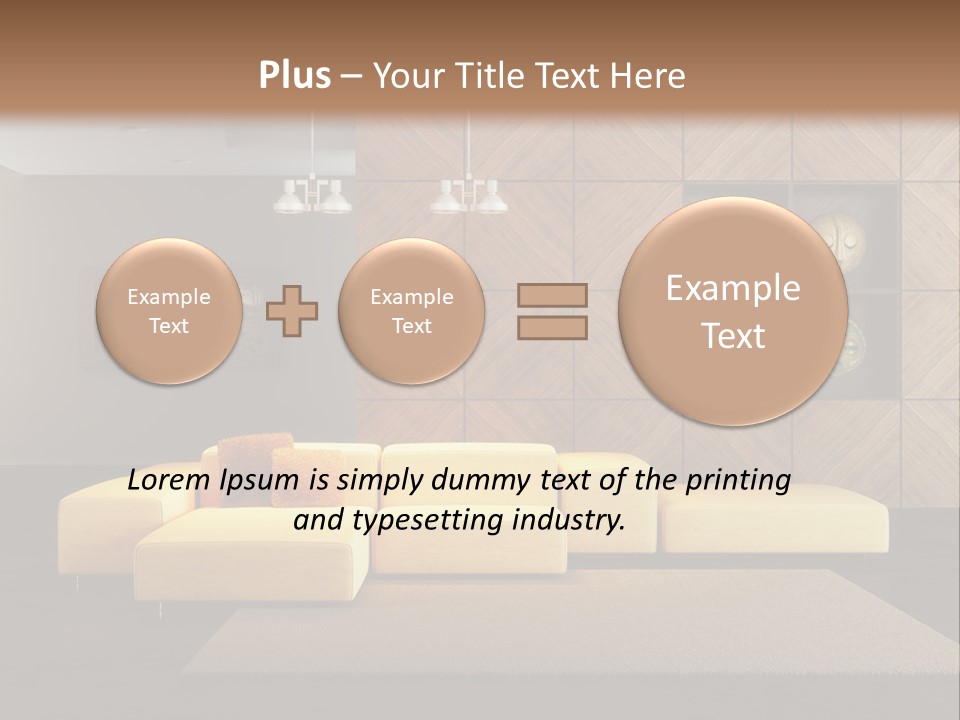 Plus – Your Title Text Here

Example Text

Example Text

Example Text

Lorem Ipsum is simply dummy text of the printing and typesetting industry.